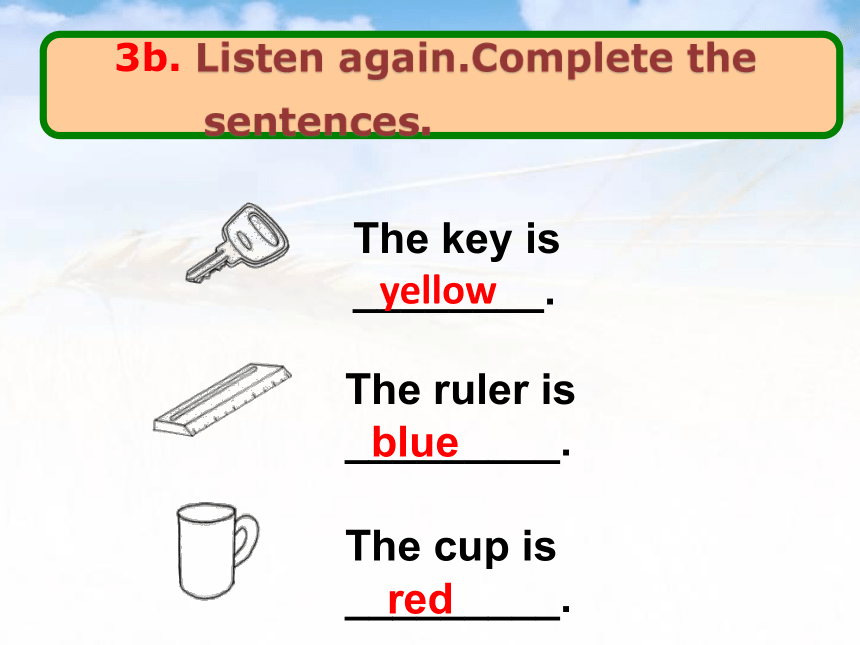 3b. Listen again.Complete the sentences.

The key is yellow.

The ruler is blue.

The cup is red.